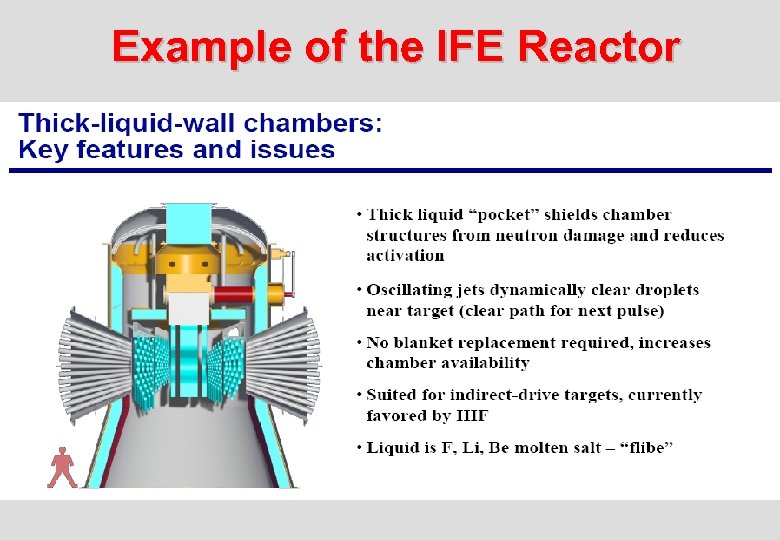 Example of the IFE Reactor

Thick-liquid-wall chambers:
Key features and issues

• Thick liquid "pocket" shields chamber structures from neutron damage and reduces activation

• Oscillating jets dynamically clear droplets near target (clear path for next pulse)

• No blanket replacement required, increases chamber availability

• Suited for indirect-drive targets, currently favored by HIF

• Liquid is F, Li, Be molten salt – "flibe"